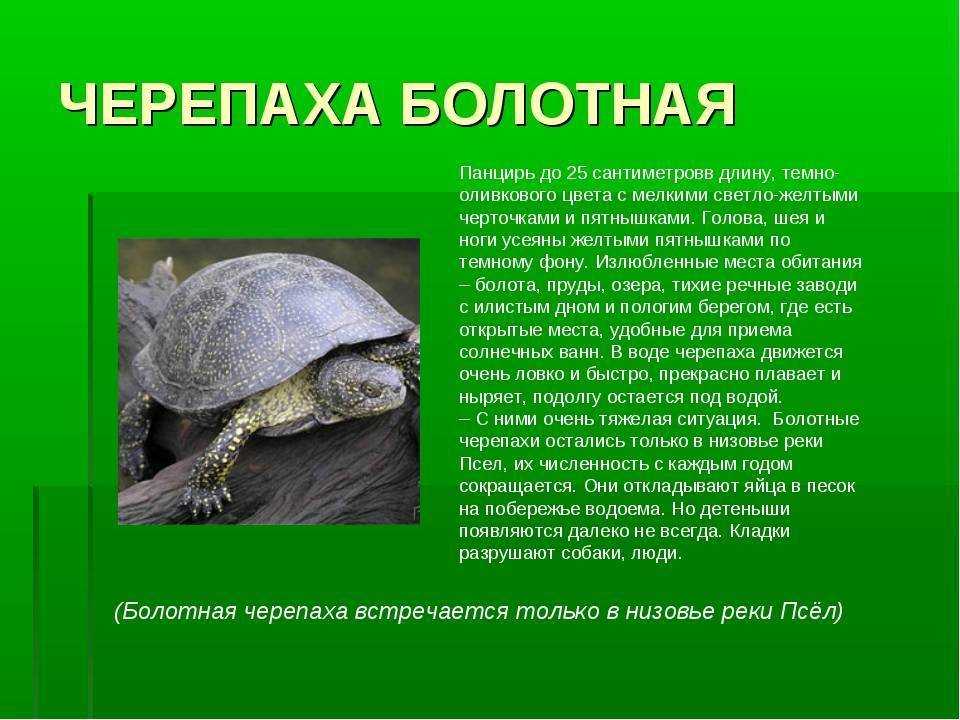 ЧЕРЕПАХА БОЛОТНАЯ

Панцирь до 25 сантиметровв длину, темно-оливкового цвета с мелкими светло-желтыми черточками и пятнышками. Голова, шея и ноги усеяны желтыми пятнышками по темному фону. Излюбленные места обитания – болота, пруды, озера, тихие речные заводи с илистым дном и пологим берегом, где есть открытые места, удобные для приема солнечных ванн. В воде черепаха движется очень ловко и быстро, прекрасно плавает и ныряет, подолгу остается под водой.
– С ними очень тяжелая ситуация. Болотные черепахи остались только в низовье реки Псел, их численность с каждым годом сокращается. Они откладывают яйца в песок на побережье водоема. Но детеныши появляются далеко не всегда. Кладки разрушают собаки, люди.

(Болотная черепаха встречается только в низовье реки Псёл)